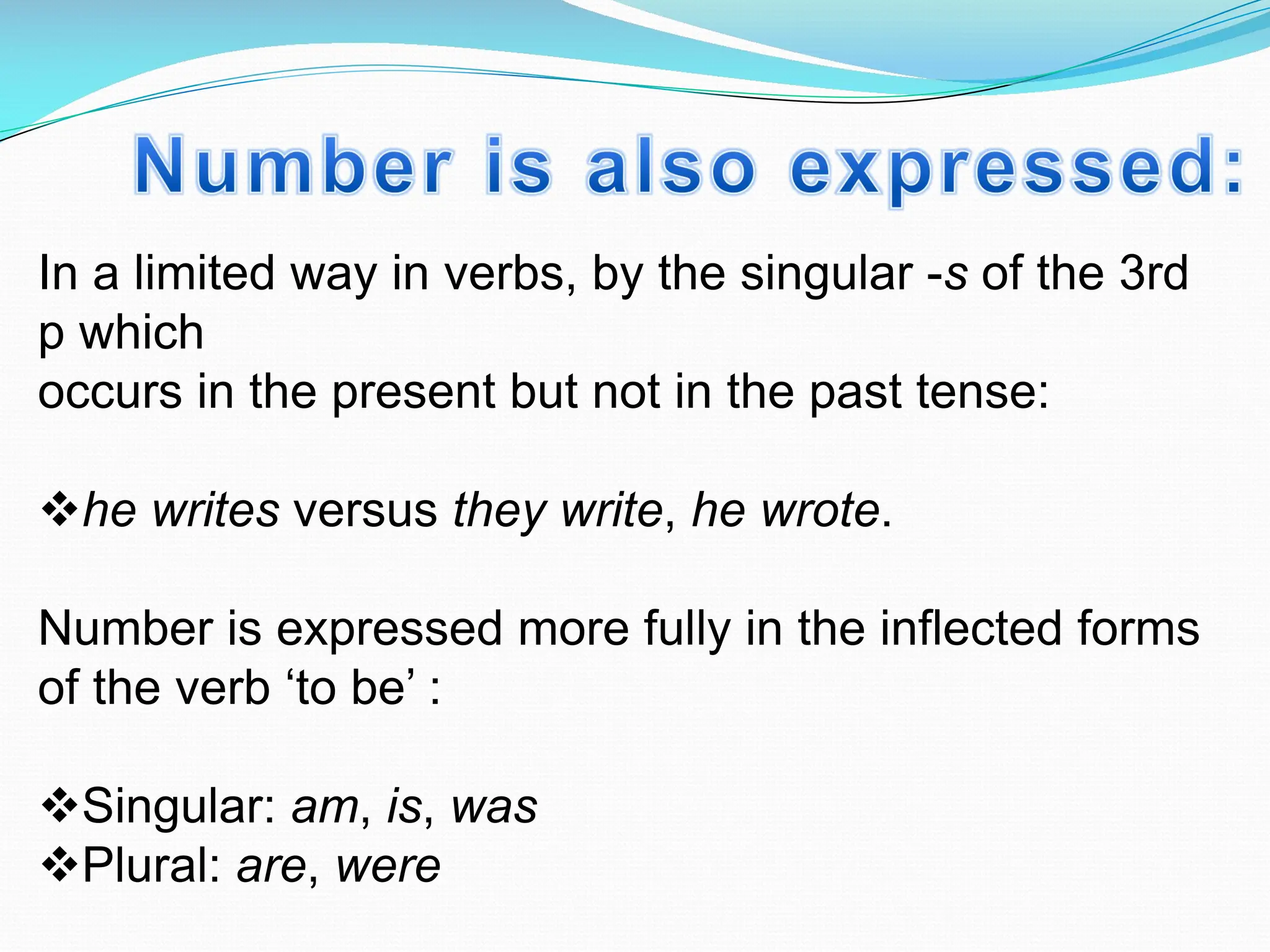 Number is also expressed:

In a limited way in verbs, by the singular -s of the 3rd p which
occurs in the present but not in the past tense:

❖he writes versus they write, he wrote.

Number is expressed more fully in the inflected forms of the verb ‘to be’ :

❖Singular: am, is, was
❖Plural: are, were